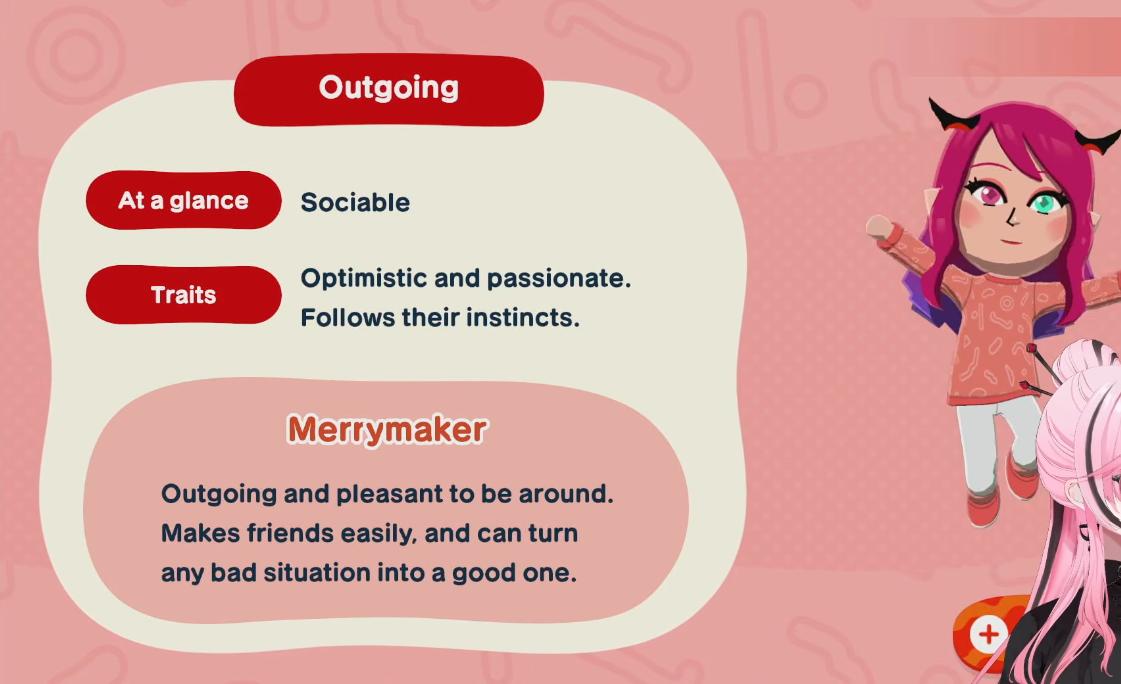 Outgoing

At a glance Sociable

Traits Optimistic and passionate. Follows their instincts.

Merrymaker

Outgoing and pleasant to be around. Makes friends easily, and can turn any bad situation into a good one.

+